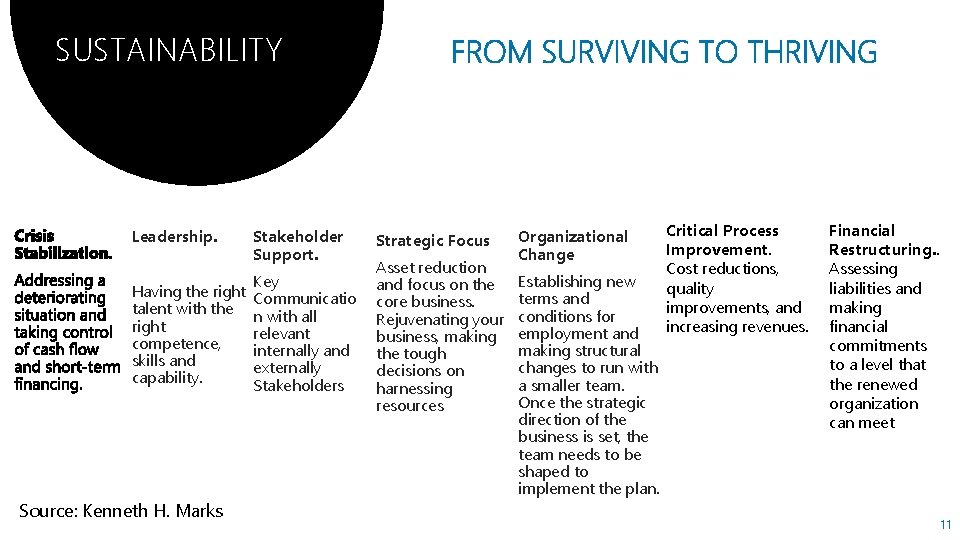 SUSTAINABILITY

FROM SURVIVING TO THRIVING

Crisis Stabilization.

Addressing a deteriorating situation and taking control of cash flow and short-term financing.

Leadership.

Having the right talent with the right competence, skills and capability.

Stakeholder Support.

Key Communication with all relevant internally and externally Stakeholders

Strategic Focus

Asset reduction and focus on the core business. Rejuvenating your business, making the tough decisions on harnessing resources

Organizational Change

Establishing new terms and conditions for employment and making structural changes to run with a smaller team. Once the strategic direction of the business is set, the team needs to be shaped to implement the plan.

Critical Process Improvement.

Cost reductions, quality improvements, and increasing revenues.

Financial Restructuring..

Assessing liabilities and making financial commitments to a level that the renewed organization can meet

Source: Kenneth H. Marks

11